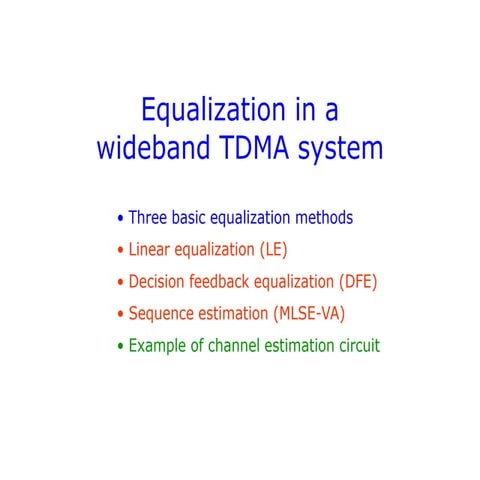 Equalization in a wideband TDMA system

• Three basic equalization methods
• Linear equalization (LE)
• Decision feedback equalization (DFE)
• Sequence estimation (MLSE-VA)
• Example of channel estimation circuit